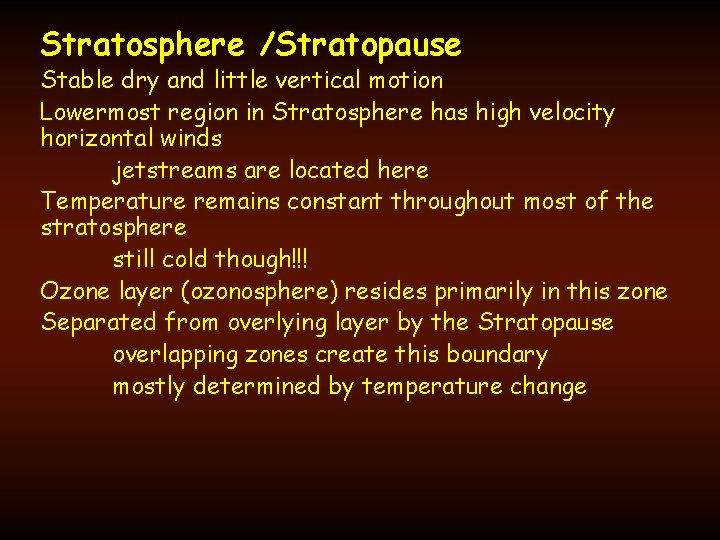 Stratosphere /Stratopause

Stable dry and little vertical motion

Lowermost region in Stratosphere has high velocity horizontal winds

jetstreams are located here

Temperature remains constant throughout most of the stratosphere

still cold though!!!

Ozone layer (ozonosphere) resides primarily in this zone

Separated from overlying layer by the Stratopause

overlapping zones create this boundary

mostly determined by temperature change